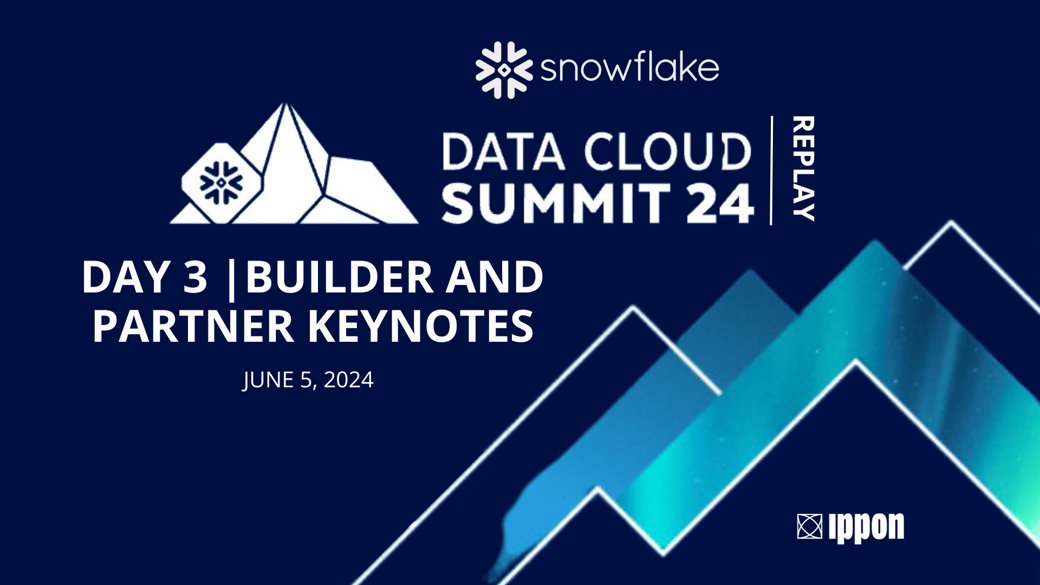 snowflake

DATA CLOUD SUMMIT 24

REPLAY

DAY 3 |BUILDER AND PARTNER KEYNOTES

JUNE 5, 2024

IPPON